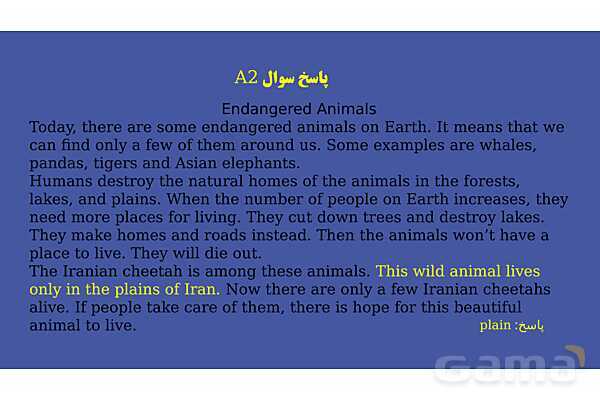 پاسخ سوال A2

Endangered Animals

Today, there are some endangered animals on Earth. It means that we can find only a few of them around us. Some examples are whales, pandas, tigers and Asian elephants.
Humans destroy the natural homes of the animals in the forests, lakes, and plains. When the number of people on Earth increases, they need more places for living. They cut down trees and destroy lakes. They make homes and roads instead. Then the animals won't have a place to live. They will die out.
The Iranian cheetah is among these animals. This wild animal lives only in the plains of Iran. Now there are only a few Iranian cheetahs alive. If people take care of them, there is hope for this beautiful animal to live.

پاسخ: plain

Gama